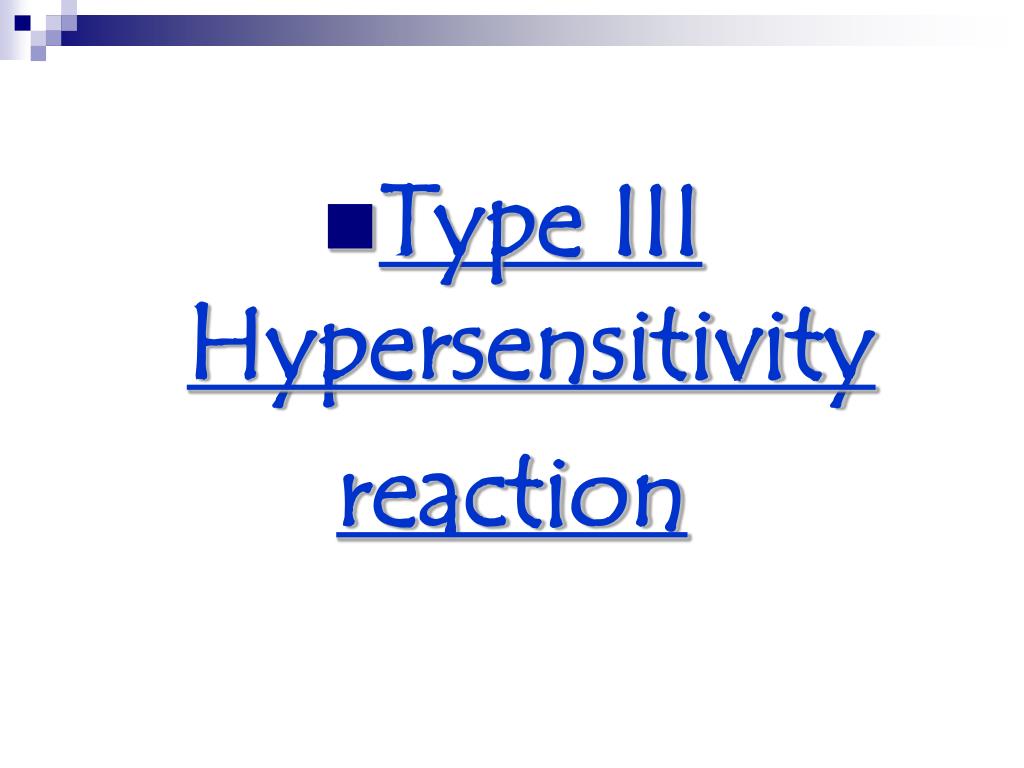 Type III Hypersensitivity reaction